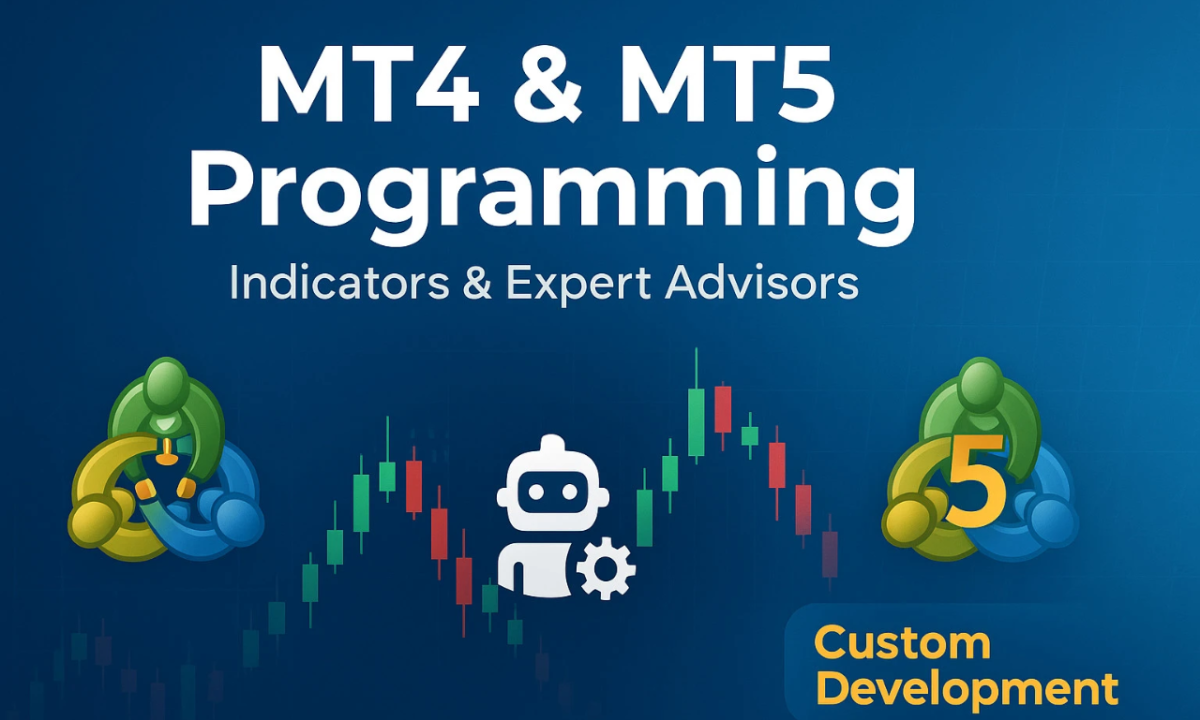 MT4 & MT5 Programming

Indicators & Expert Advisors

5

Custom Development